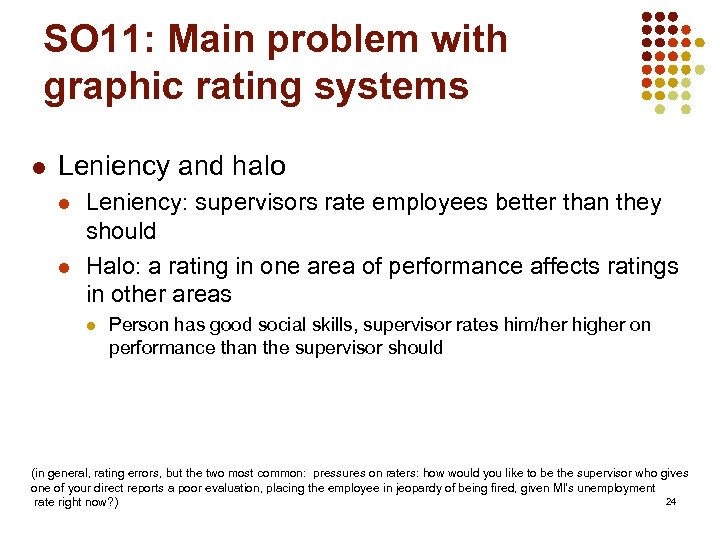 SO11: Main problem with graphic rating systems

Leniency and halo

Leniency: supervisors rate employees better than they should

Halo: a rating in one area of performance affects ratings in other areas

Person has good social skills, supervisor rates him/her higher on performance than the supervisor should

(in general, rating errors, but the two most common: pressures on raters: how would you like to be the supervisor who gives one of your direct reports a poor evaluation, placing the employee in jeopardy of being fired, given MI's unemployment rate right now?)

24